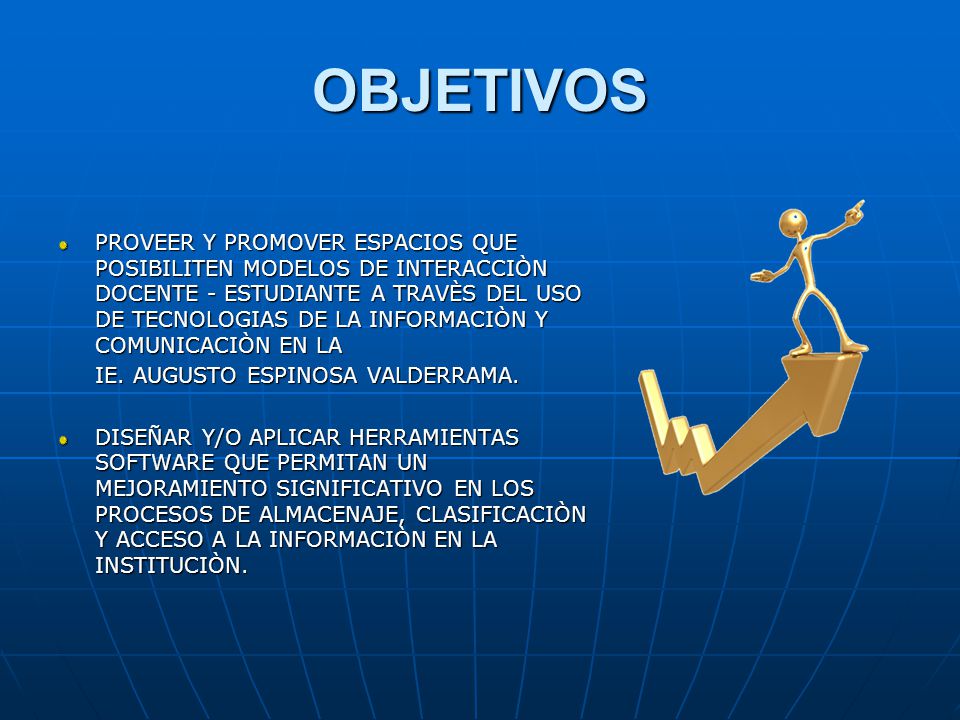 OBJETIVOS

PROVEER Y PROMOVER ESPACIOS QUE POSIBILITEN MODELOS DE INTERACCIÒN DOCENTE - ESTUDIANTE A TRAVÈS DEL USO DE TECNOLOGIAS DE LA INFORMACIÒN Y COMUNICACIÒN EN LA
IE. AUGUSTO ESPINOSA VALDERRAMA.

DISEÑAR Y/O APLICAR HERRAMIENTAS SOFTWARE QUE PERMITAN UN MEJORAMIENTO SIGNIFICATIVO EN LOS PROCESOS DE ALMACENAJE, CLASIFICACIÒN Y ACCESO A LA INFORMACIÒN EN LA INSTITUCIÒN.